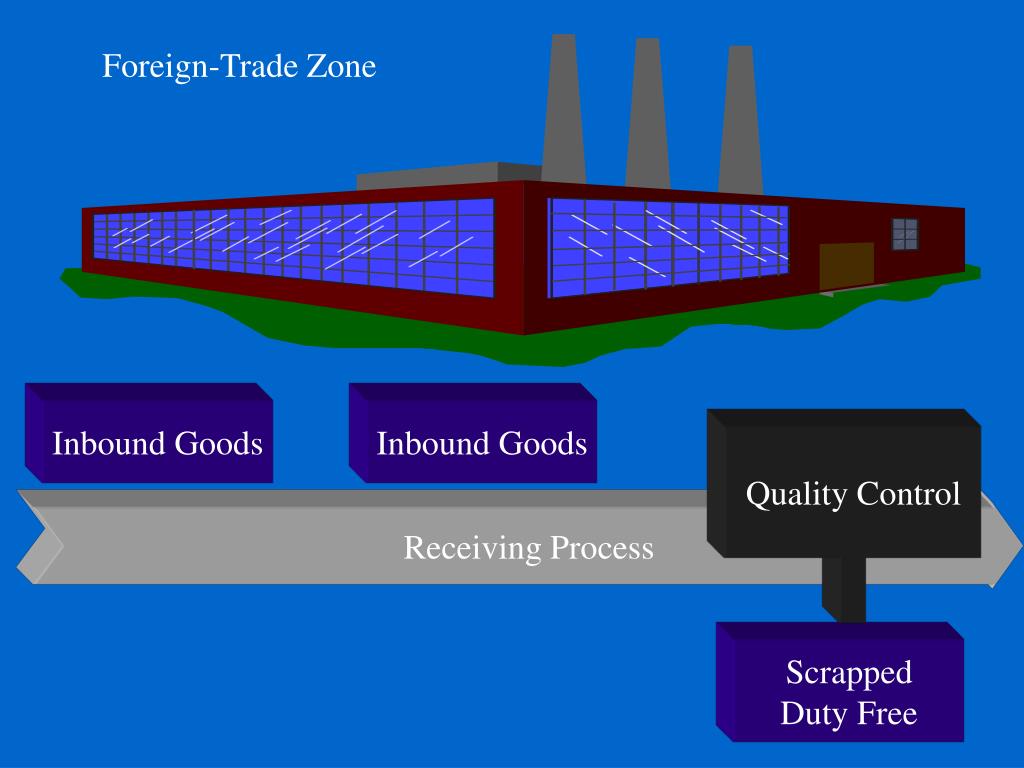 Foreign-Trade Zone

Inbound Goods

Inbound Goods

Quality Control

Receiving Process

Scrapped
Duty Free